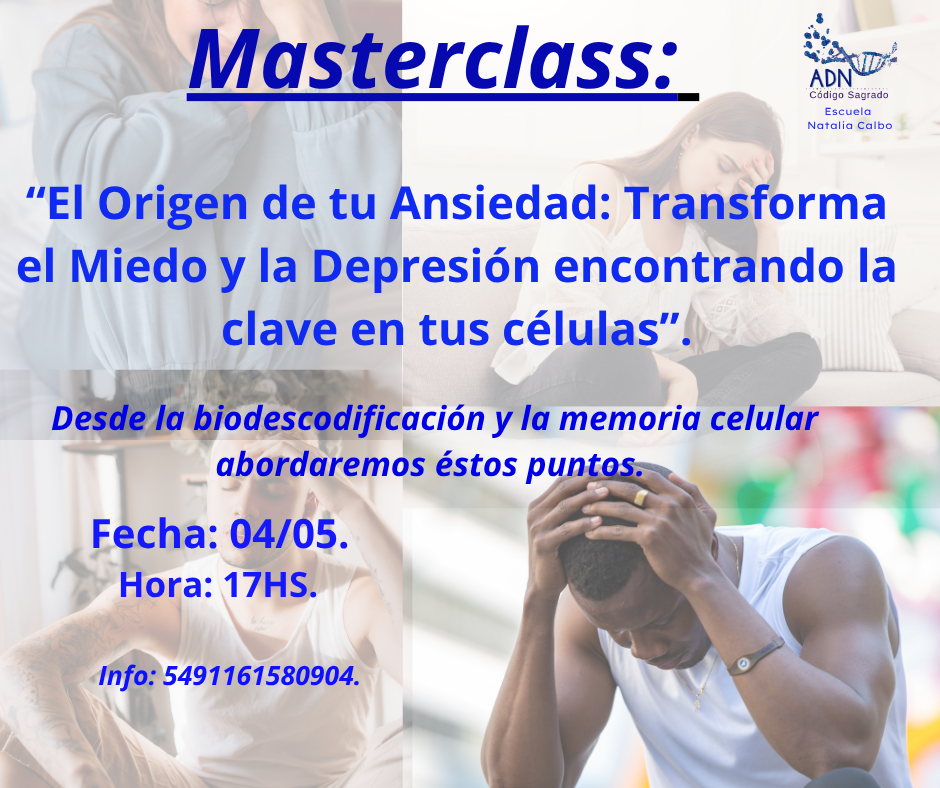 Masterclass:

ADN
Código Sagrado
Escuela
Natalia Calbo

“El Origen de tu Ansiedad: Transforma el Miedo y la Depresión encontrando la clave en tus células”.

Desde la biodescodificación y la memoria celular abordaremos éstos puntos.

Fecha: 04/05.
Hora: 17HS.

Info: 5491161580904.